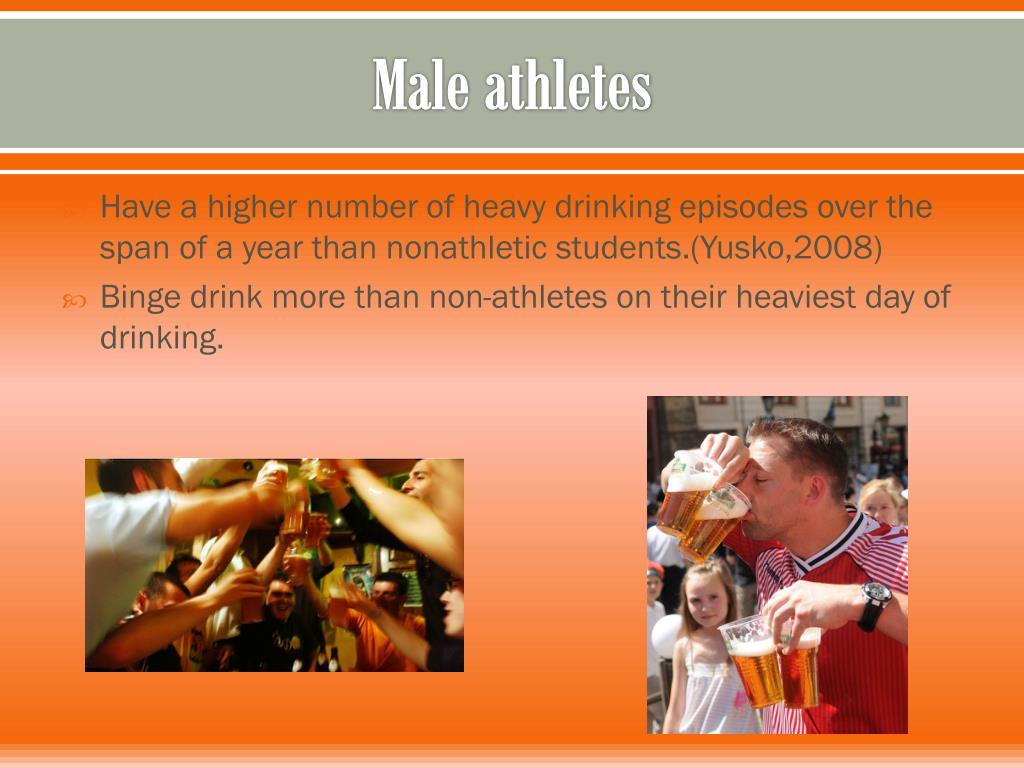 Male athletes

Have a higher number of heavy drinking episodes over the span of a year than nonathletic students.(Yusko,2008)

Binge drink more than non-athletes on their heaviest day of drinking.